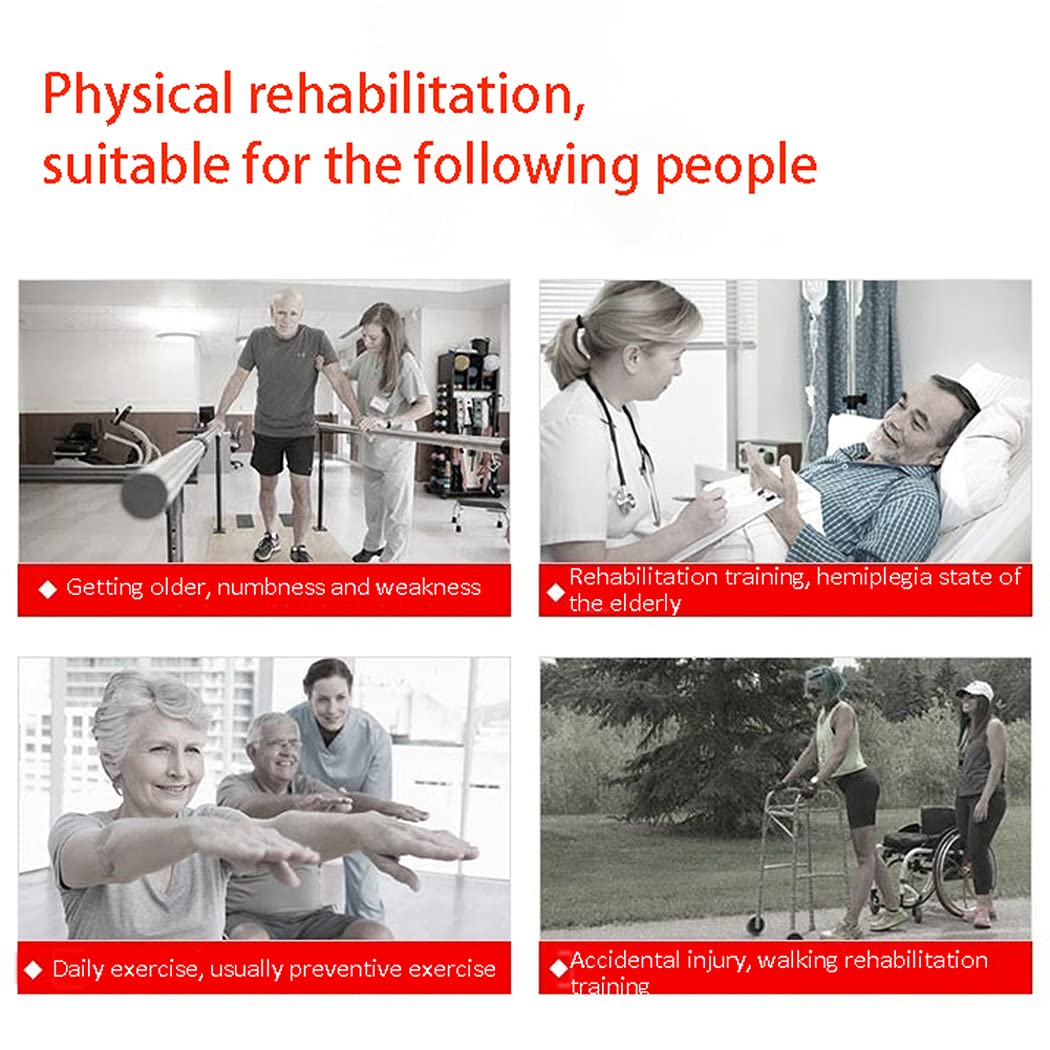 Physical rehabilitation, suitable for the following people

◆ Getting older, numbness and weakness

◆ Rehabilitation training, hemiplegia state of the elderly

◆ Daily exercise, usually preventive exercise

◆ Accidental injury, walking rehabilitation training